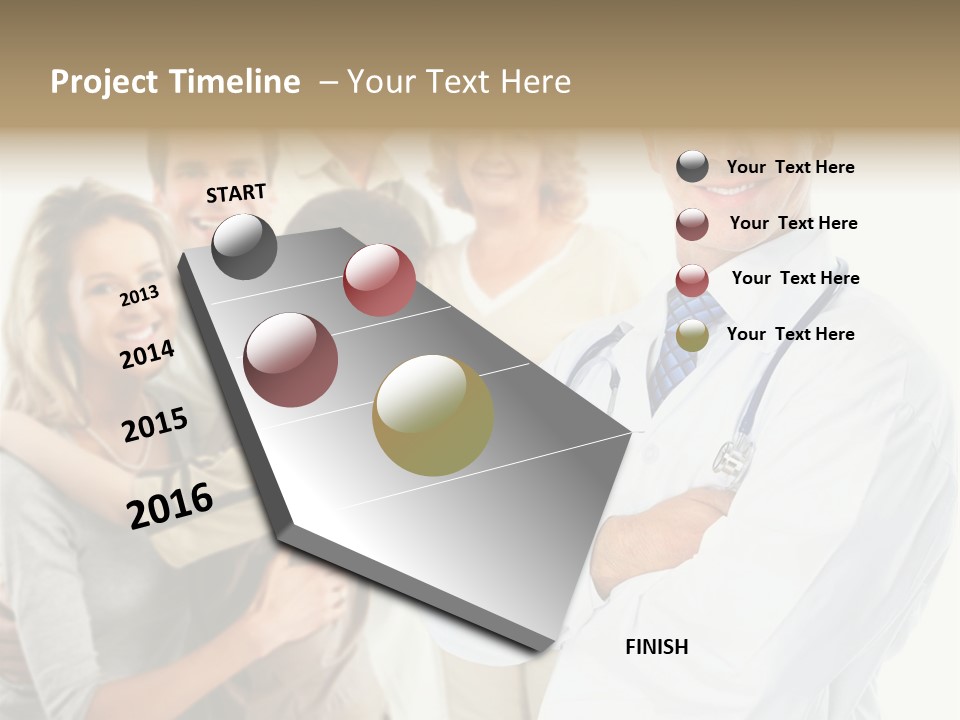 Project Timeline – Your Text Here

START

2013

2014

2015

2016

FINISH

Your Text Here

Your Text Here

Your Text Here

Your Text Here